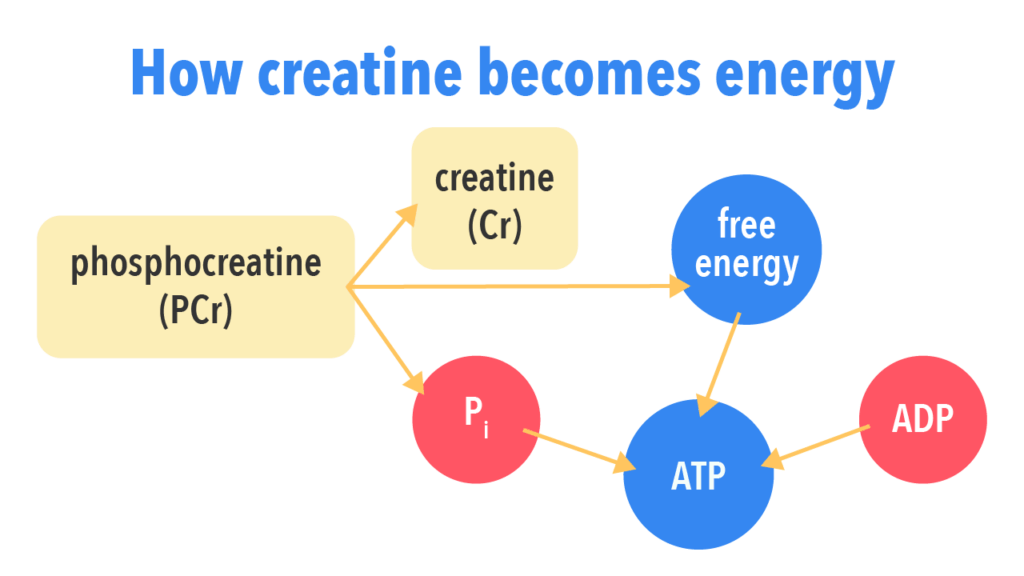 How creatine becomes energy

phosphocreatine (PCr)

creatine (Cr)

free energy

$P_i$

ATP

ADP